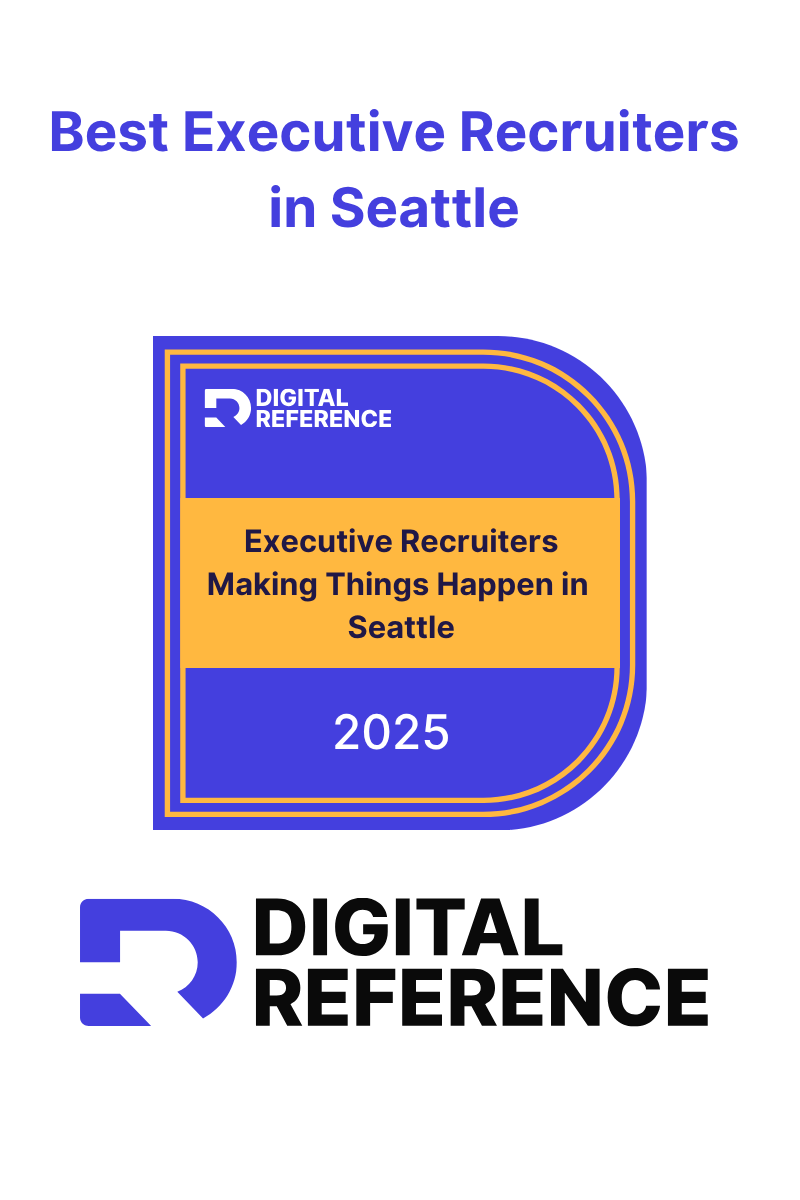 Best Executive Recruiters in Seattle

DIGITAL REFERENCE

Executive Recruiters Making Things Happen in Seattle

2025

DIGITAL REFERENCE